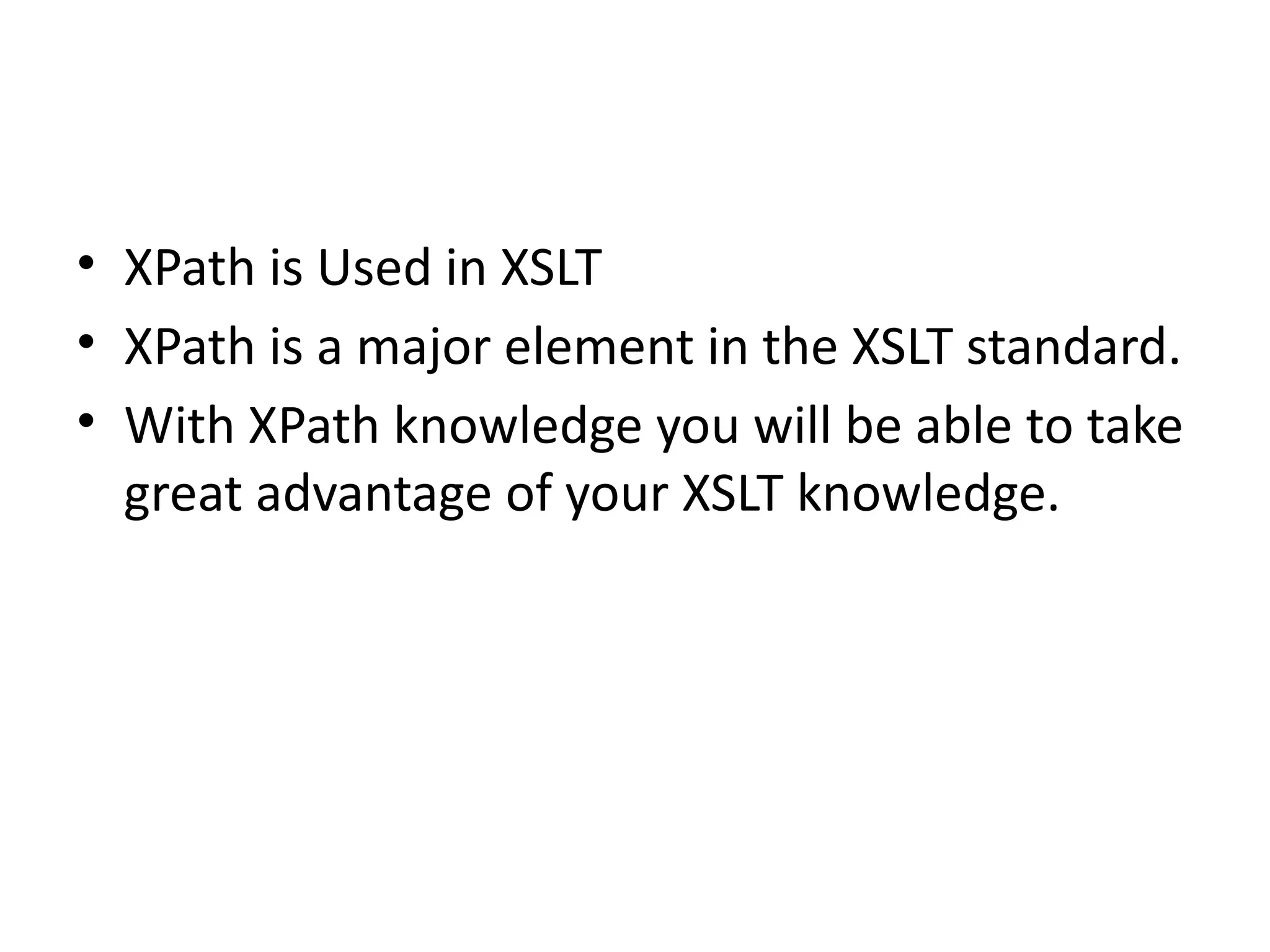 • XPath is Used in XSLT
• XPath is a major element in the XSLT standard.
• With XPath knowledge you will be able to take great advantage of your XSLT knowledge.